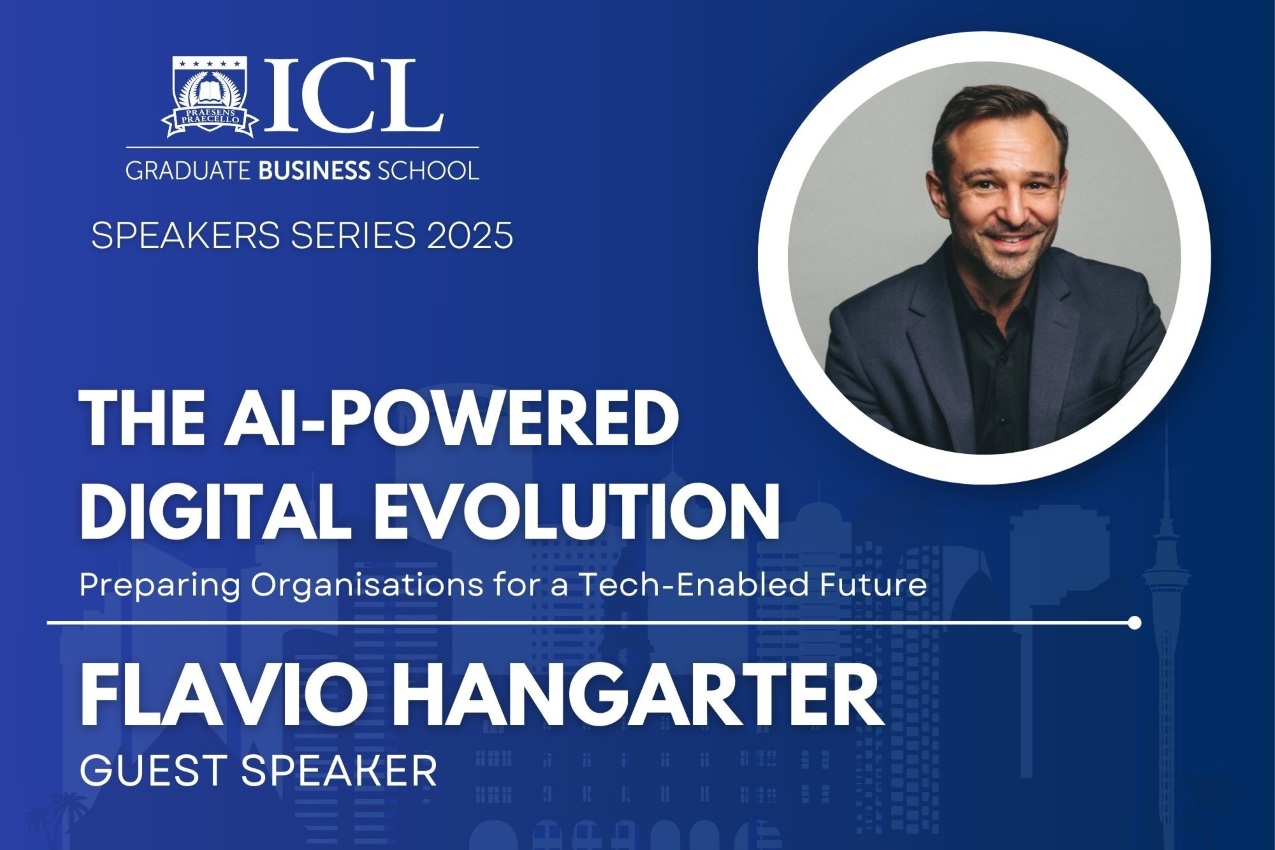 PRAESENS PRAECELLO
ICL
GRADUATE BUSINESS SCHOOL

SPEAKERS SERIES 2025

THE AI-POWERED DIGITAL EVOLUTION

Preparing Organisations for a Tech-Enabled Future

FLAVIO HANGARTER

GUEST SPEAKER